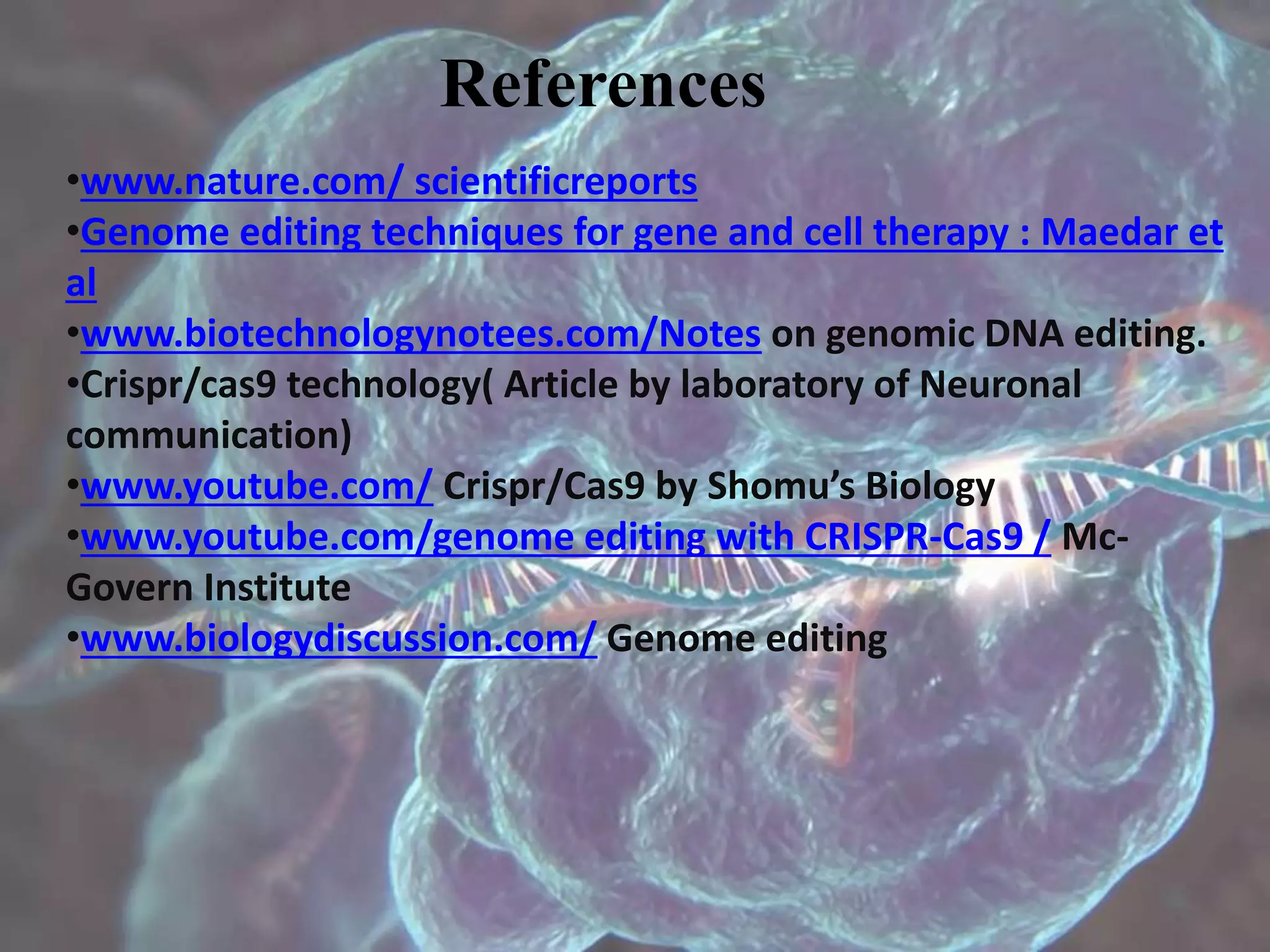 References

•www.nature.com/ scientificreports
•Genome editing techniques for gene and cell therapy : Maedar et al
•www.biotechnologynotees.com/Notes on genomic DNA editing.
•Crispr/cas9 technology( Article by laboratory of Neuronal communication)
•www.youtube.com/ Crispr/Cas9 by Shomu's Biology
•www.youtube.com/genome editing with CRISPR-Cas9 / Mc-Govern Institute
•www.biologydiscussion.com/ Genome editing